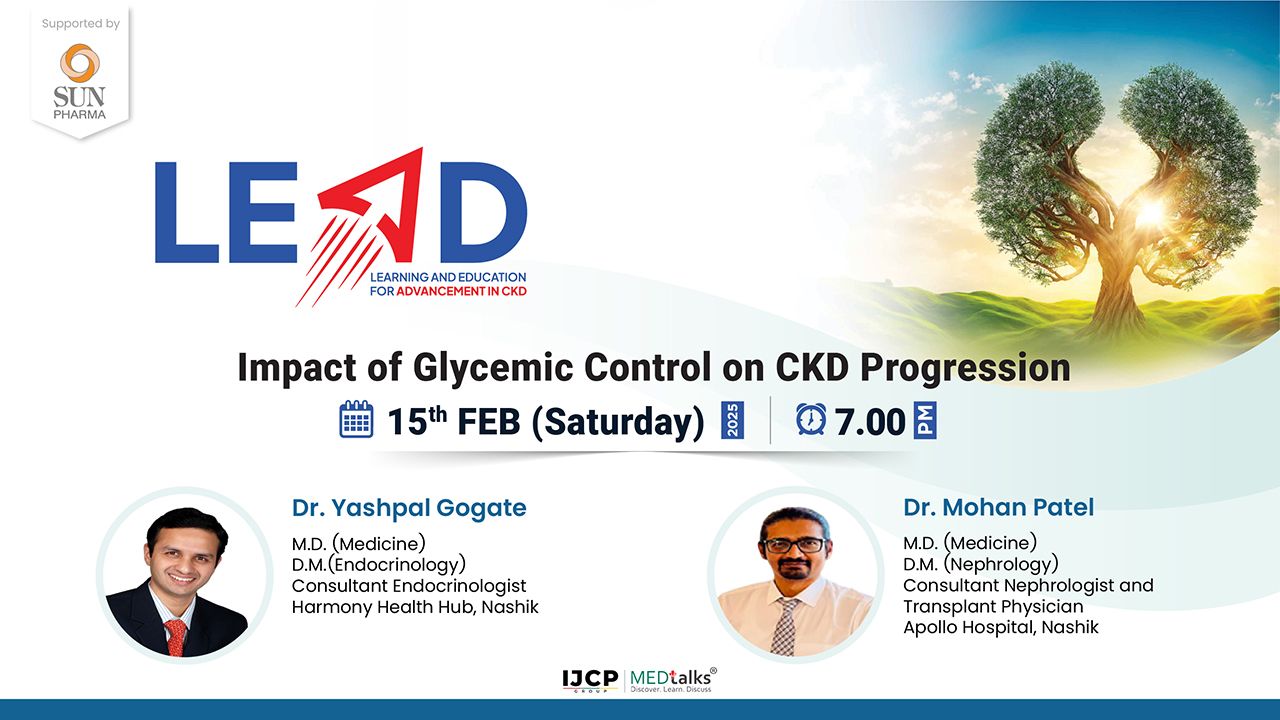 Supported by
SUN PHARMA

LEAD
LEARNING AND EDUCATION FOR ADVANCEMENT IN CKD

Impact of Glycemic Control on CKD Progression

15$^{th}$ FEB (Saturday) 2025 | 7.00 PM

Dr. Yashpal Gogate
M.D. (Medicine)
D.M.(Endocrinology)
Consultant Endocrinologist
Harmony Health Hub, Nashik

Dr. Mohan Patel
M.D. (Medicine)
D.M. (Nephrology)
Consultant Nephrologist and Transplant Physician
Apollo Hospital, Nashik

IJCP GROUP | MEDtalks®
Discover. Learn. Discuss